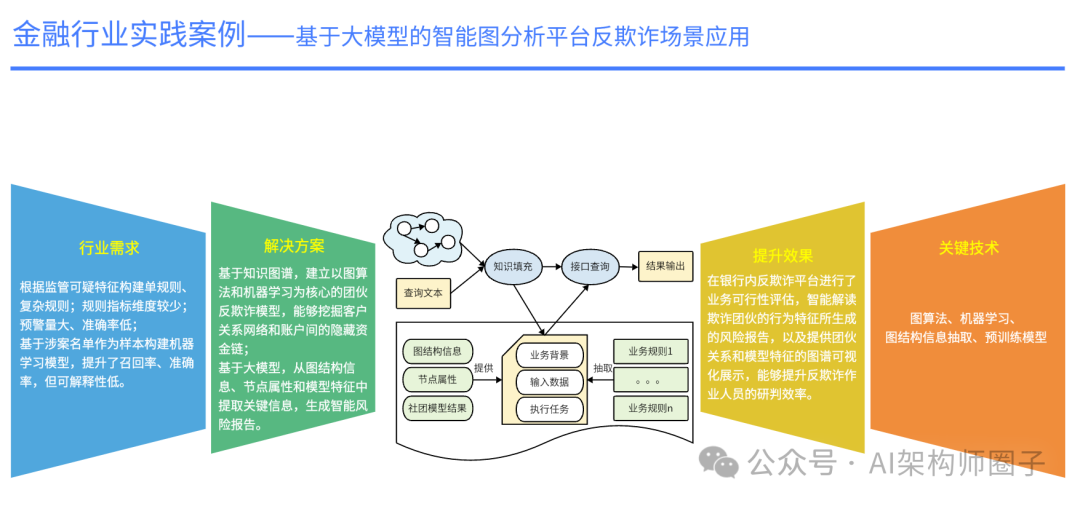 金融行业实践案例——基于大模型的智能图分析平台反欺诈场景应用

行业需求

根据监管可疑特征构建单规则、复杂规则；规则指标维度较少；预警量大、准确率低；
基于涉案名单作为样本构建机器学习模型，提升了召回率、准确率，但可解释性低。

解决方案

基于知识图谱，建立以图算法和机器学习为核心的团伙反欺诈模型，能够挖掘客户关系网络和账户间的隐藏资金链；
基于大模型，从图结构信息、节点属性和模型特征中提取关键信息，生成智能风险报告。

查询文本

知识填充

接口查询

结果输出

图结构信息

节点属性

社团模型结果

提供

业务背景

输入数据

执行任务

抽取

业务规则1

。。。

业务规则n

提升效果

在银行内反欺诈平台进行了业务可行性评估，智能解读欺诈团伙的行为特征所生成的风险报告，以及提供团伙关系和模型特征的图谱可视化展示，能够提升反欺诈作业人员的研判效率。

关键技术

图算法、机器学习、图结构信息抽取、预训练模型

公众号 · AI架构师圈子